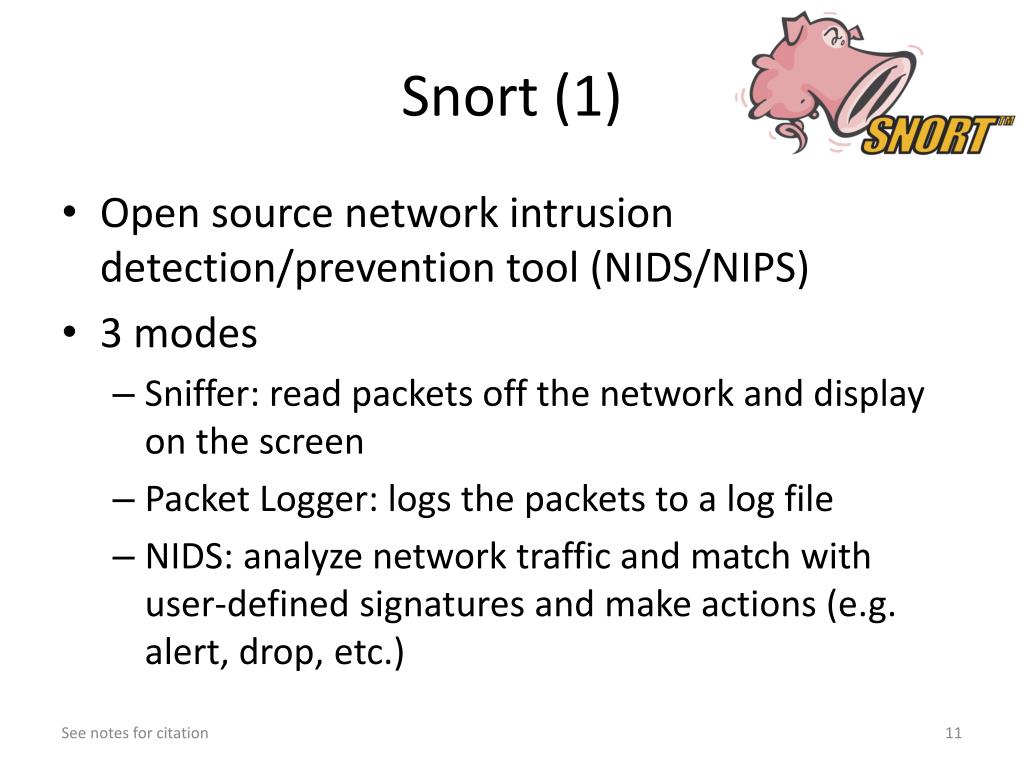 Snort (1)

SNORT™

• Open source network intrusion detection/prevention tool (NIDS/NIPS)
• 3 modes
– Sniffer: read packets off the network and display on the screen
– Packet Logger: logs the packets to a log file
– NIDS: analyze network traffic and match with user-defined signatures and make actions (e.g. alert, drop, etc.)

See notes for citation

11